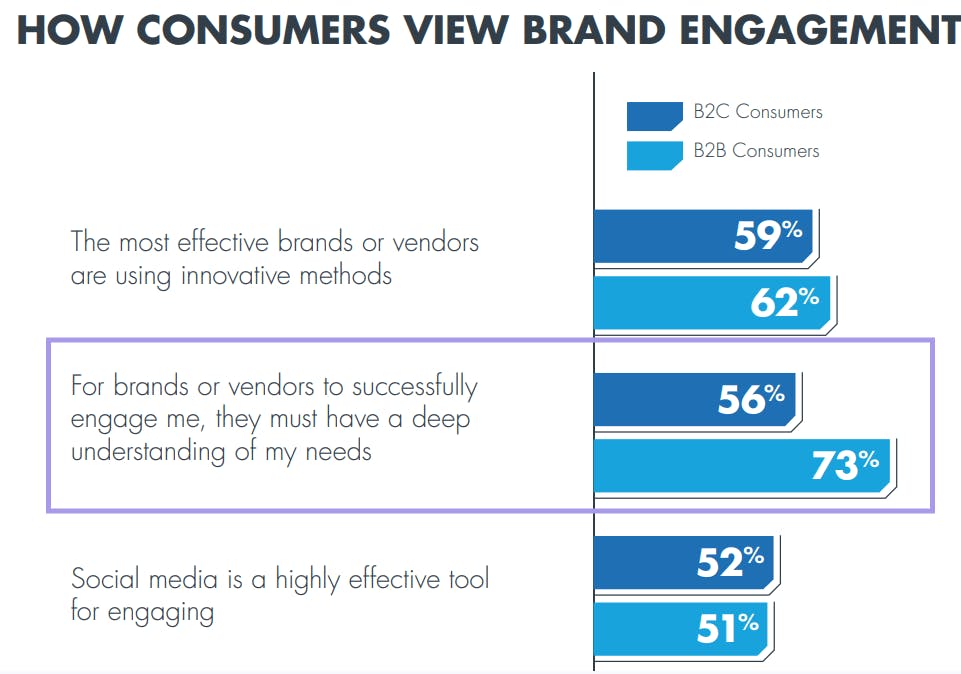 HOW CONSUMERS VIEW BRAND ENGAGEMENT

B2C Consumers
B2B Consumers

The most effective brands or vendors are using innovative methods

59%
62%

For brands or vendors to successfully engage me, they must have a deep understanding of my needs

56%
73%

Social media is a highly effective tool for engaging

52%
51%